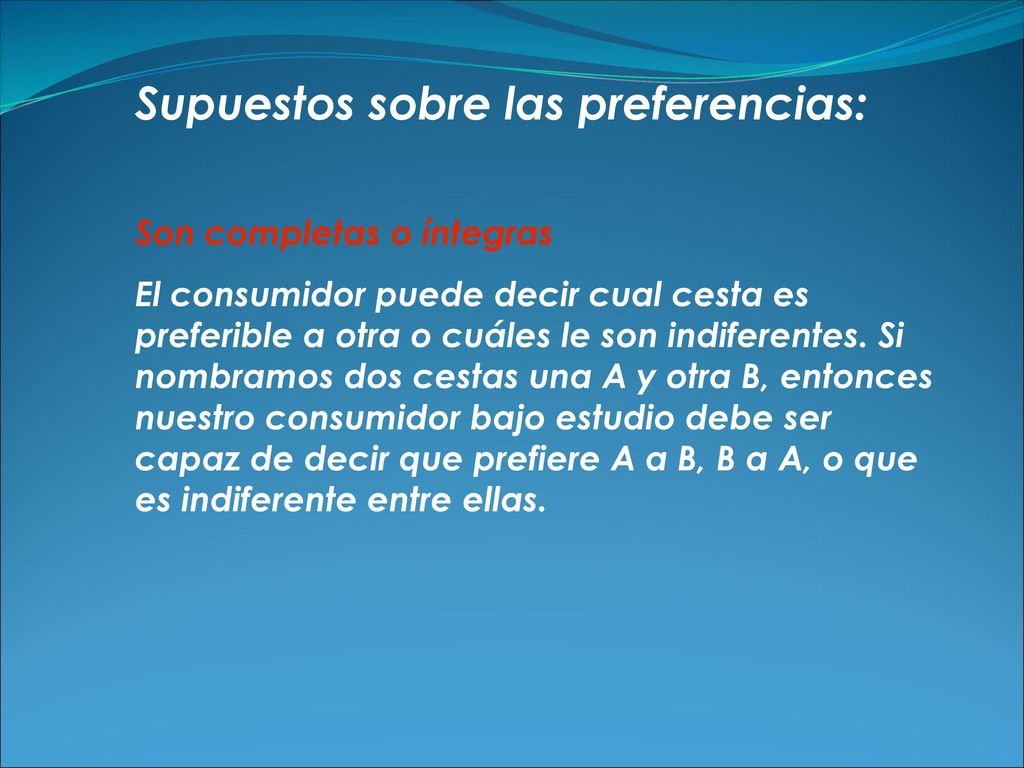 Supuestos sobre las preferencias:

Son completas o íntegras

El consumidor puede decir cual cesta es preferible a otra o cuáles le son indiferentes. Si nombramos dos cestas una A y otra B, entonces nuestro consumidor bajo estudio debe ser capaz de decir que prefiere A a B, B a A, o que es indiferente entre ellas.